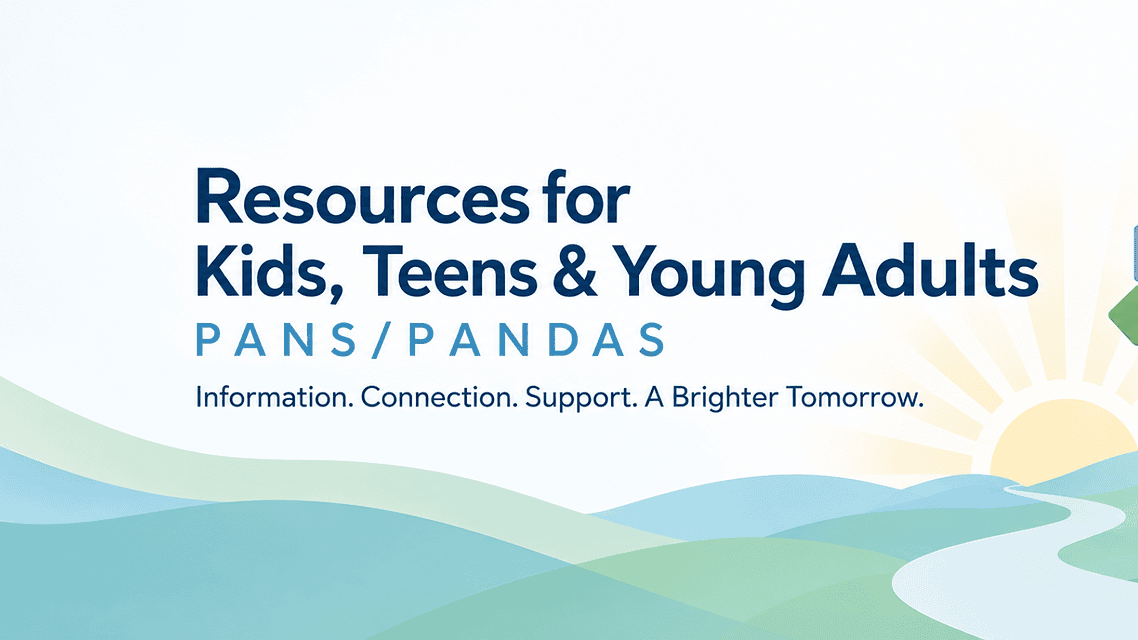 Resources for
Kids, Teens & Young Adults

PANS/PANDAS

Information. Connection. Support. A Brighter Tomorrow.